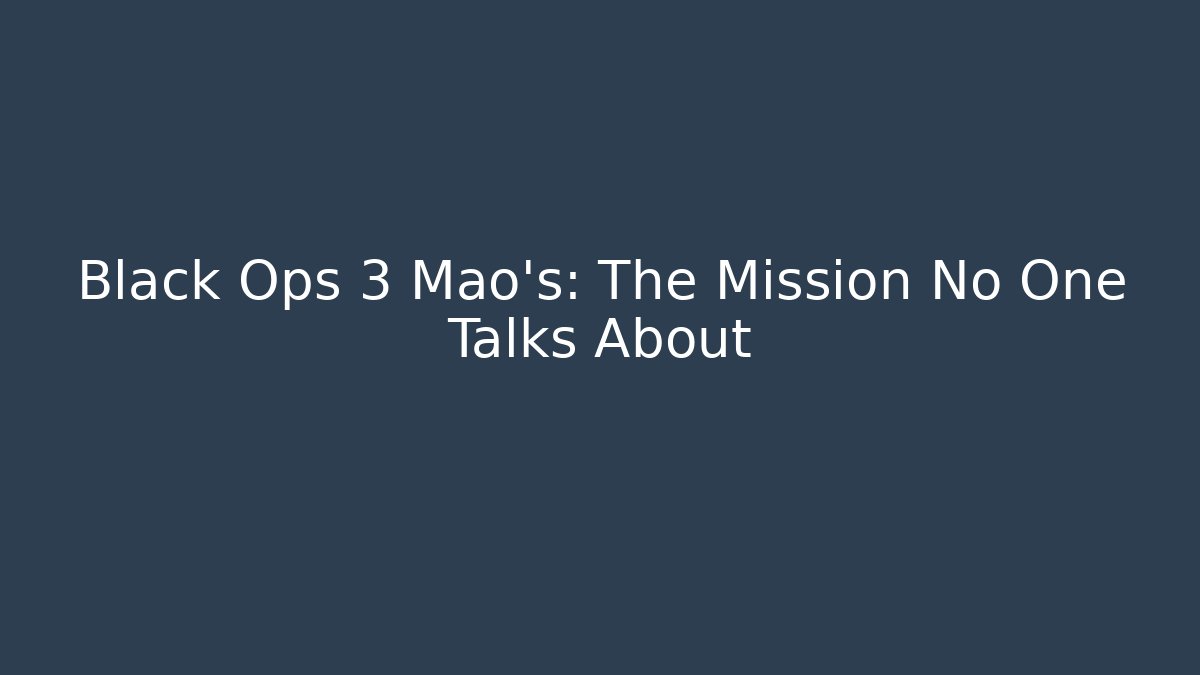 Black Ops 3 Mao's: The Mission No One Talks About